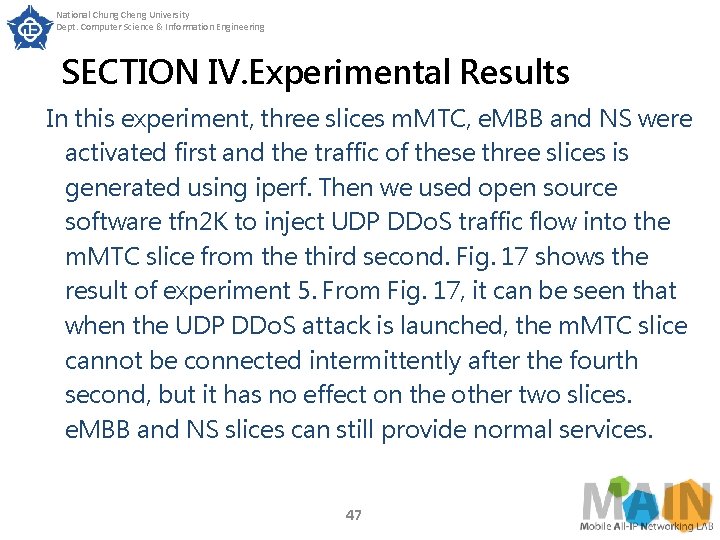 National Chung Cheng University
Dept. Computer Science & Information Engineering

SECTION IV.Experimental Results

In this experiment, three slices mMTC, eMBB and NS were activated first and the traffic of these three slices is generated using iperf. Then we used open source software tfn2K to inject UDP DDoS traffic flow into the mMTC slice from the third second. Fig. 17 shows the result of experiment 5. From Fig. 17, it can be seen that when the UDP DDoS attack is launched, the mMTC slice cannot be connected intermittently after the fourth second, but it has no effect on the other two slices. eMBB and NS slices can still provide normal services.

47

MAIN
Mobile All-IP Networking LAB